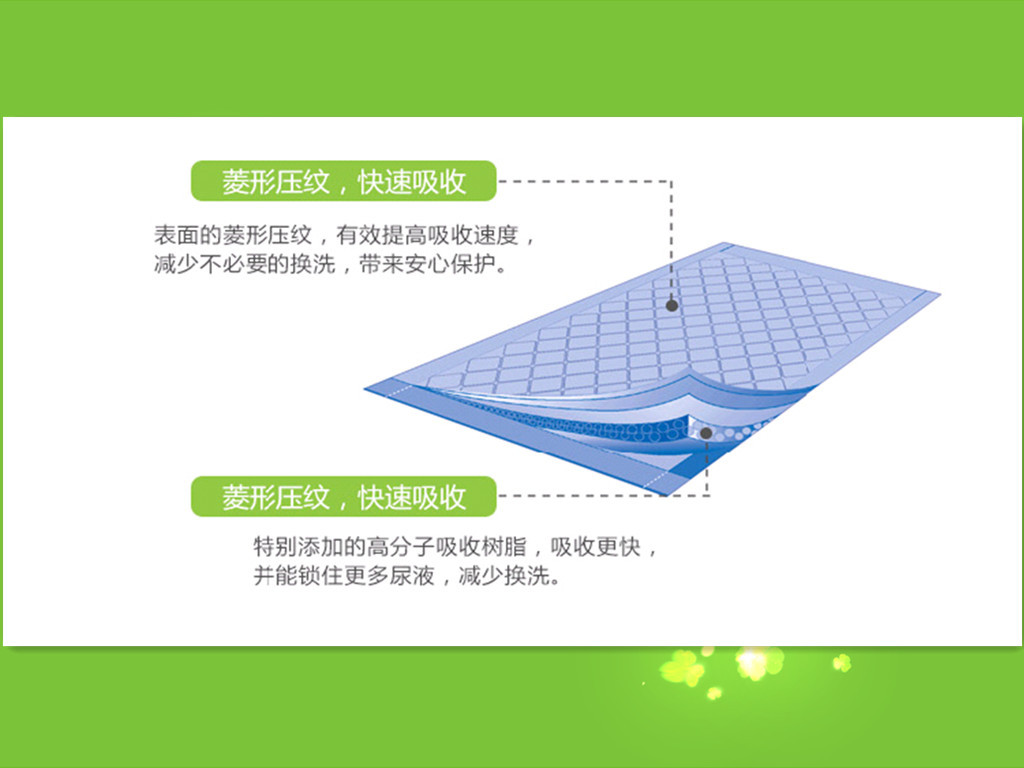 菱形压纹，快速吸收

表面的菱形压纹，有效提高吸收速度，减少不必要的换洗，带来安心保护。

菱形压纹，快速吸收

特别添加的高分子吸收树脂，吸收更快，并能锁住更多尿液，减少换洗。